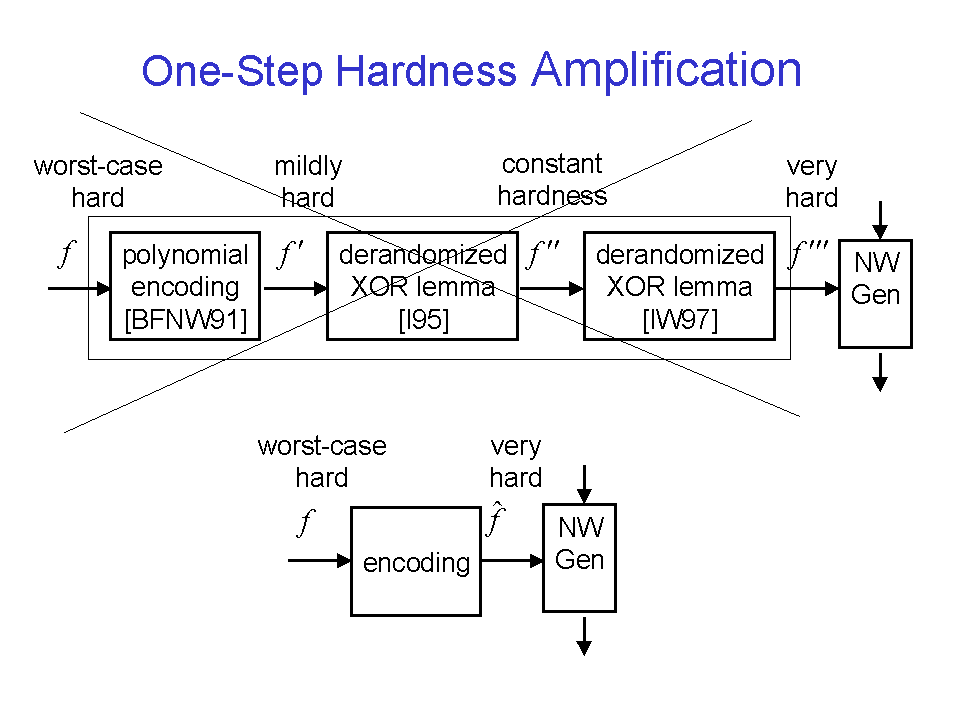 One-Step Hardness Amplification

worst-case hard

mildly hard

constant hardness

very hard

$f$

polynomial encoding [BFNW91]

$f'$

derandomized XOR lemma [I95]

$f''$

derandomized XOR lemma [IW97]

$f'''$

NW Gen

worst-case hard

very hard

$f$

encoding

$\hat{f}$

NW Gen